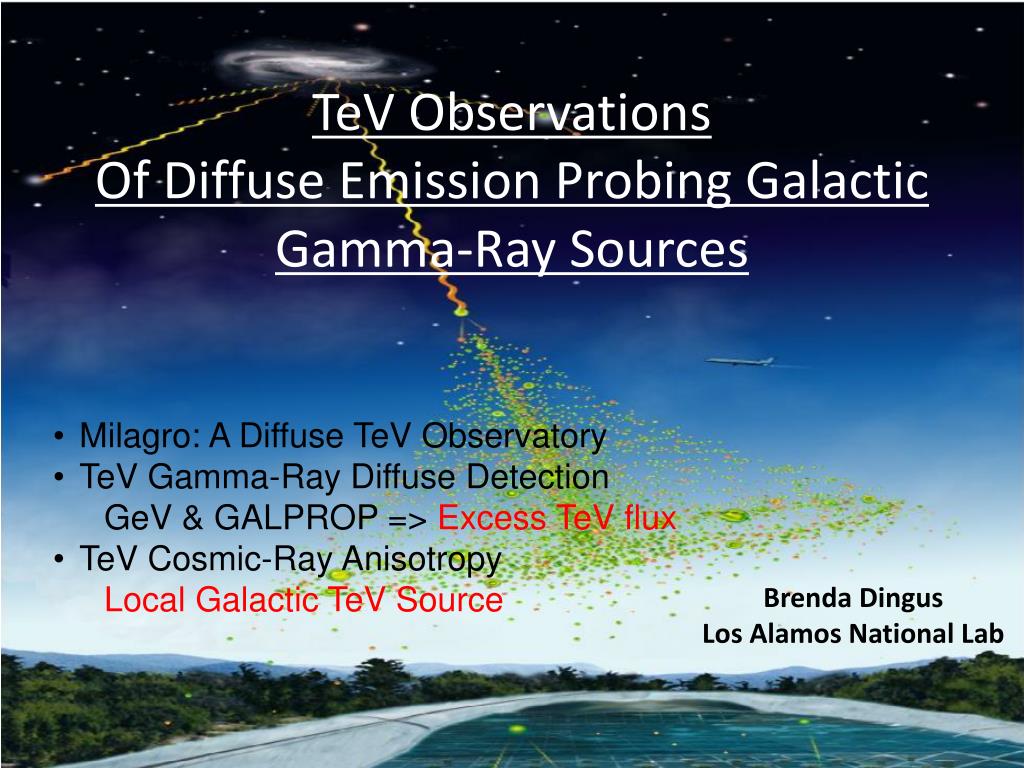 TeV Observations
Of Diffuse Emission Probing Galactic Gamma-Ray Sources

• Milagro: A Diffuse TeV Observatory
• TeV Gamma-Ray Diffuse Detection
GeV & GALPROP => Excess TeV flux
• TeV Cosmic-Ray Anisotropy
Local Galactic TeV Source

Brenda Dingus
Los Alamos National Lab